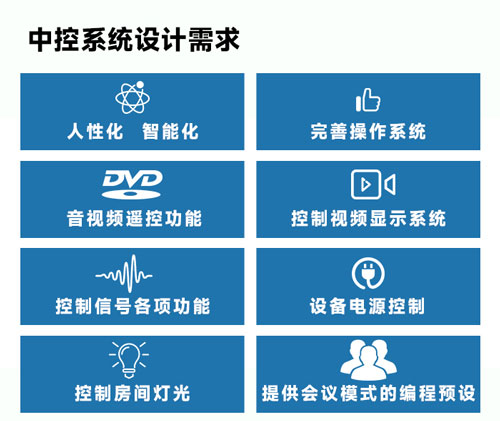 中控系统设计需求

人性化　智能化

完善操作系统

DVD

音视频遥控功能

控制视频显示系统

控制信号各项功能

设备电源控制

控制房间灯光

提供会议模式的编程预设